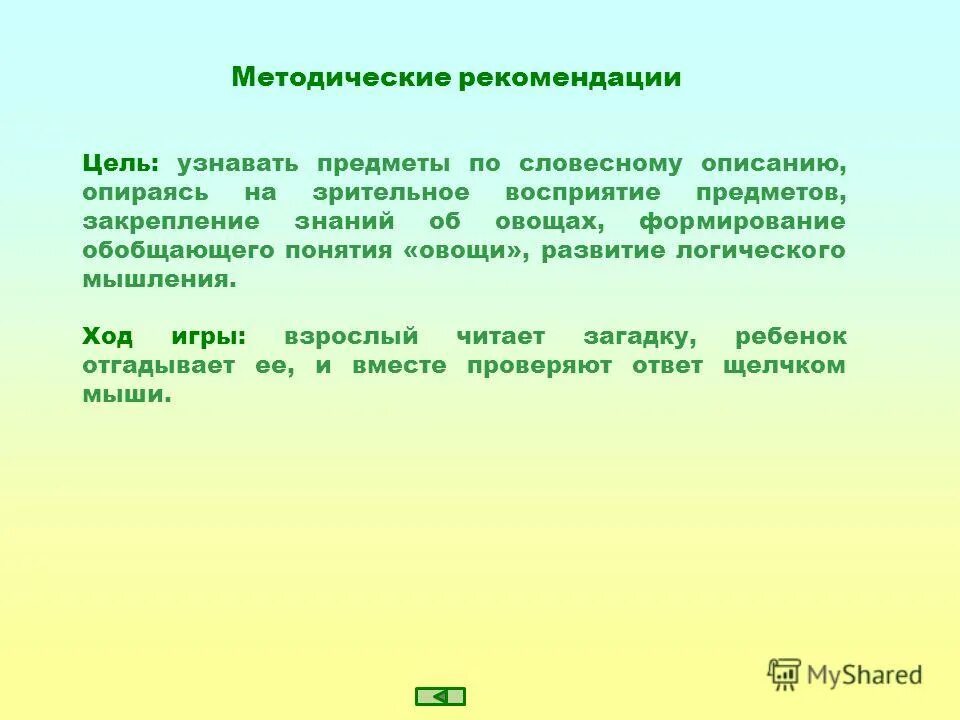 Методические рекомендации

Цель: узнавать предметы по словесному описанию, опираясь на зрительное восприятие предметов, закрепление знаний об овощах, формирование обобщающего понятия «овощи», развитие логического мышления.

Ход игры: взрослый читает загадку, ребенок отгадывает ее, и вместе проверяют ответ щелчком мыши.

MyShared